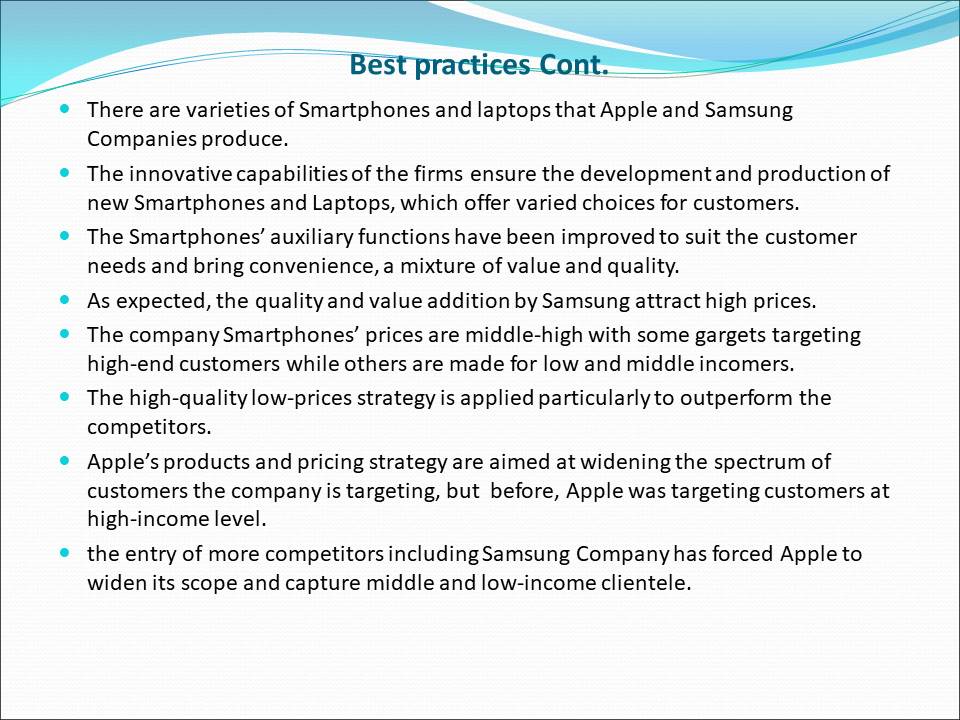 Best practices Cont.

- There are varieties of Smartphones and laptops that Apple and Samsung Companies produce.
- The innovative capabilities of the firms ensure the development and production of new Smartphones and Laptops, which offer varied choices for customers.
- The Smartphones' auxiliary functions have been improved to suit the customer needs and bring convenience, a mixture of value and quality.
- As expected, the quality and value addition by Samsung attract high prices.
- The company Smartphones' prices are middle-high with some gargets targeting high-end customers while others are made for low and middle incomers.
- The high-quality low-prices strategy is applied particularly to outperform the competitors.
- Apple's products and pricing strategy are aimed at widening the spectrum of customers the company is targeting, but before, Apple was targeting customers at high-income level.
- the entry of more competitors including Samsung Company has forced Apple to widen its scope and capture middle and low-income clientele.